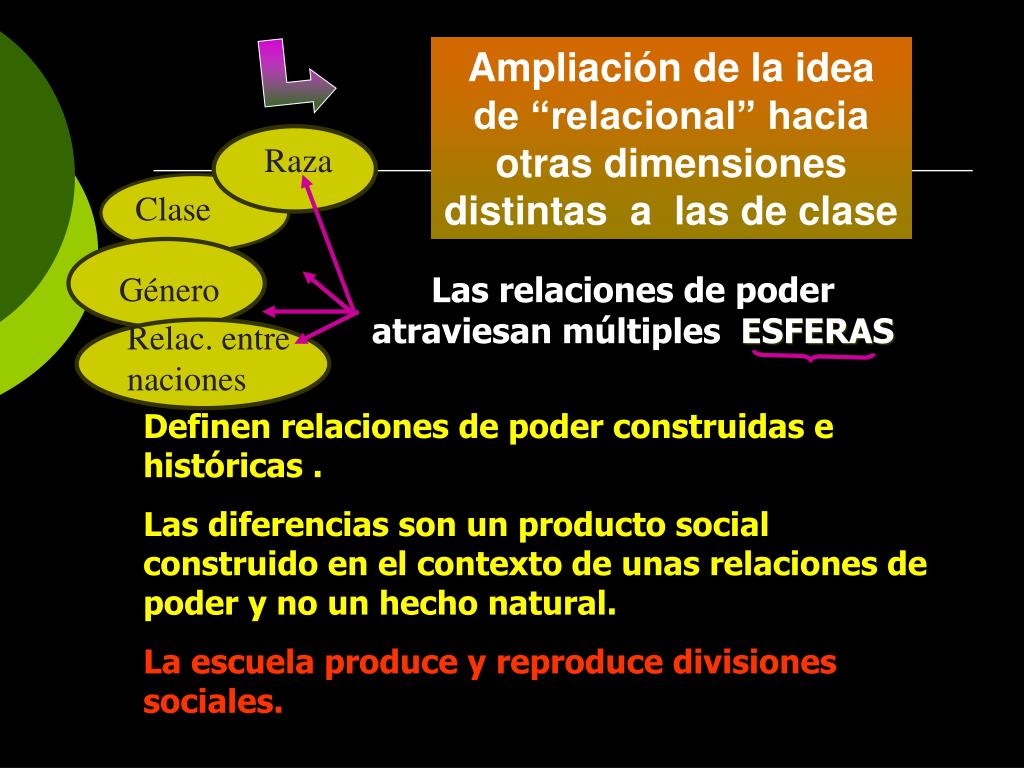 Ampliación de la idea de “relacional” hacia otras dimensiones distintas a las de clase

Raza

Clase

Género

Relac. entre naciones

Las relaciones de poder atraviesan múltiples ESFERAS

Definen relaciones de poder construidas e históricas .

Las diferencias son un producto social construido en el contexto de unas relaciones de poder y no un hecho natural.

La escuela produce y reproduce divisiones sociales.